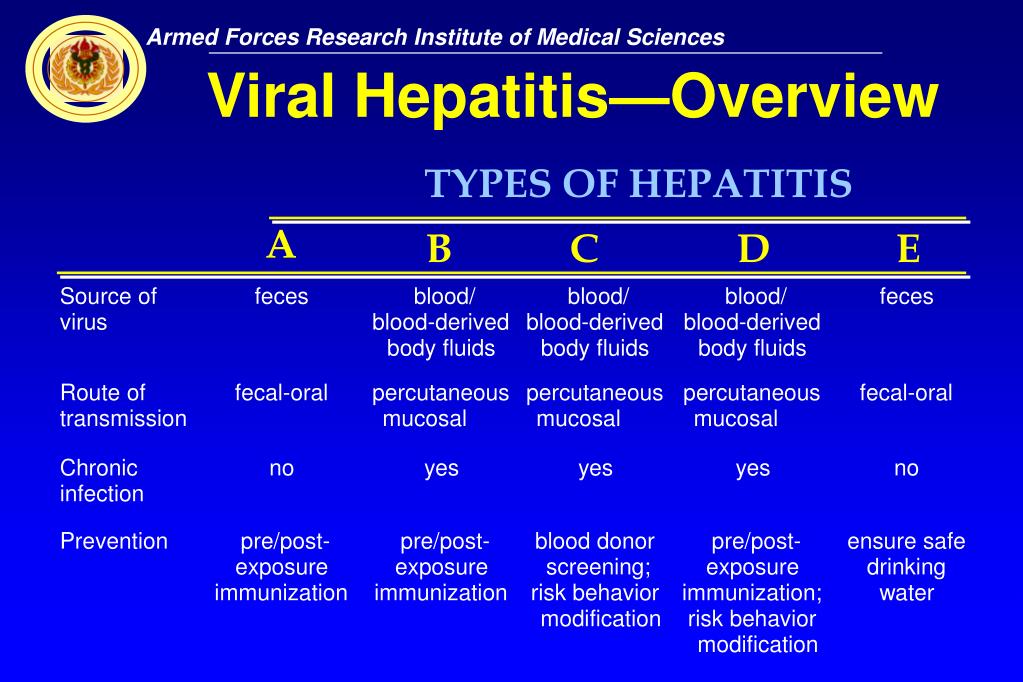 Armed Forces Research Institute of Medical Sciences

Viral Hepatitis—Overview

TYPES OF HEPATITIS

| | A | B | C | D | E |
|---|---|---|---|---|---|
| Source of virus | feces | blood/ blood-derived body fluids | blood/ blood-derived body fluids | blood/ blood-derived body fluids | feces |
| Route of transmission | fecal-oral | percutaneous mucosal | percutaneous mucosal | percutaneous mucosal | fecal-oral |
| Chronic infection | no | yes | yes | yes | no |
| Prevention | pre/post-exposure immunization | pre/post-exposure immunization | blood donor screening; risk behavior modification | pre/post-exposure immunization; risk behavior modification | ensure safe drinking water |